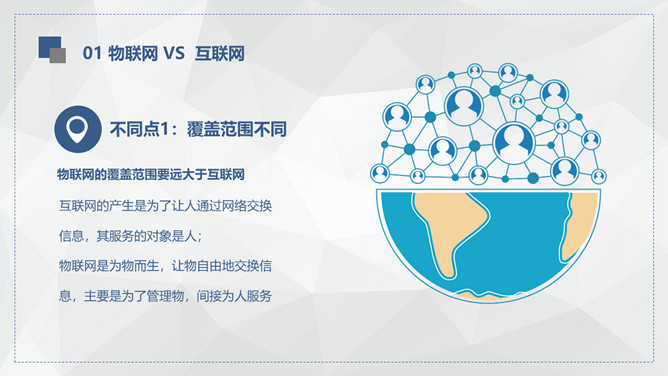 01 物联网 VS 互联网

不同点1：覆盖范围不同

物联网的覆盖范围要远大于互联网

互联网的产生是为了让人通过网络交换信息，其服务的对象是人；

物联网是为物而生，让物自由地交换信息，主要是为了管理物，间接为人服务